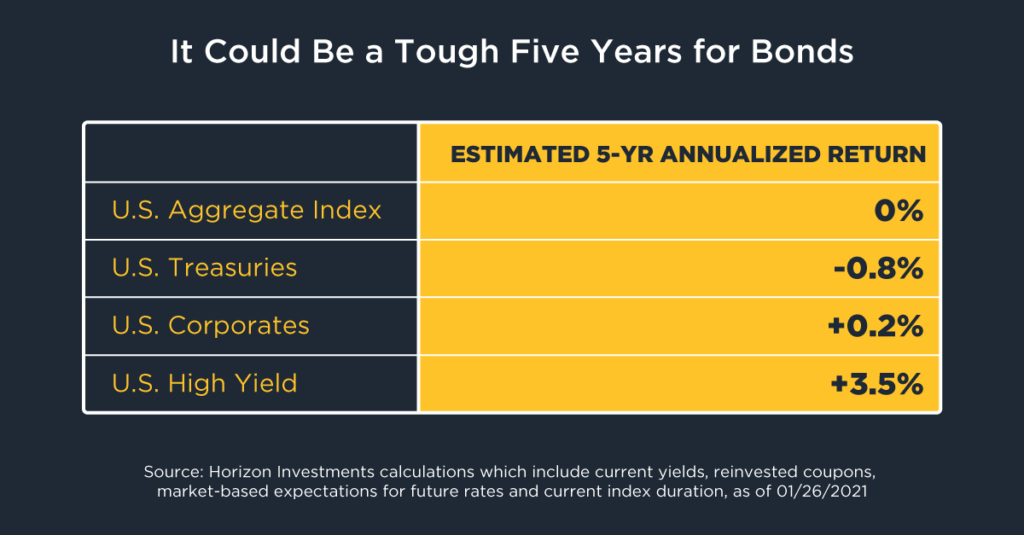 It Could Be a Tough Five Years for Bonds

| | ESTIMATED 5-YR ANNUALIZED RETURN |
|---|---|
| U.S. Aggregate Index | 0% |
| U.S. Treasuries | -0.8% |
| U.S. Corporates | +0.2% |
| U.S. High Yield | +3.5% |

Source: Horizon Investments calculations which include current yields, reinvested coupons, market-based expectations for future rates and current index duration, as of 01/26/2021